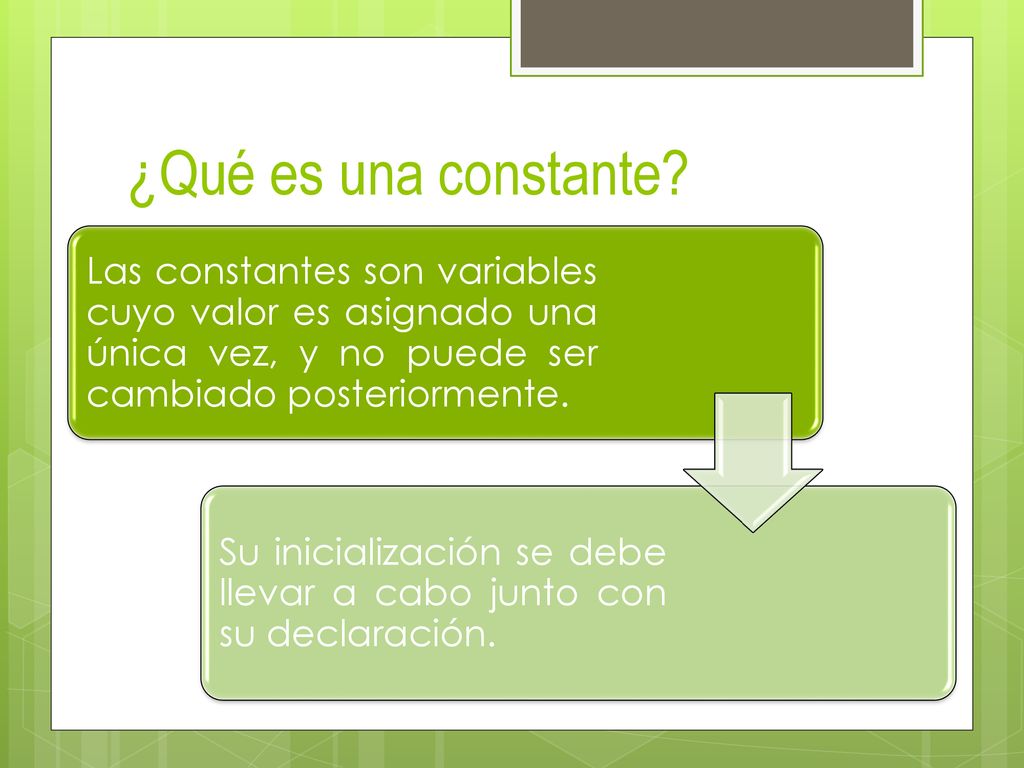 ¿Qué es una constante?

Las constantes son variables cuyo valor es asignado una única vez, y no puede ser cambiado posteriormente.

Su inicialización se debe llevar a cabo junto con su declaración.